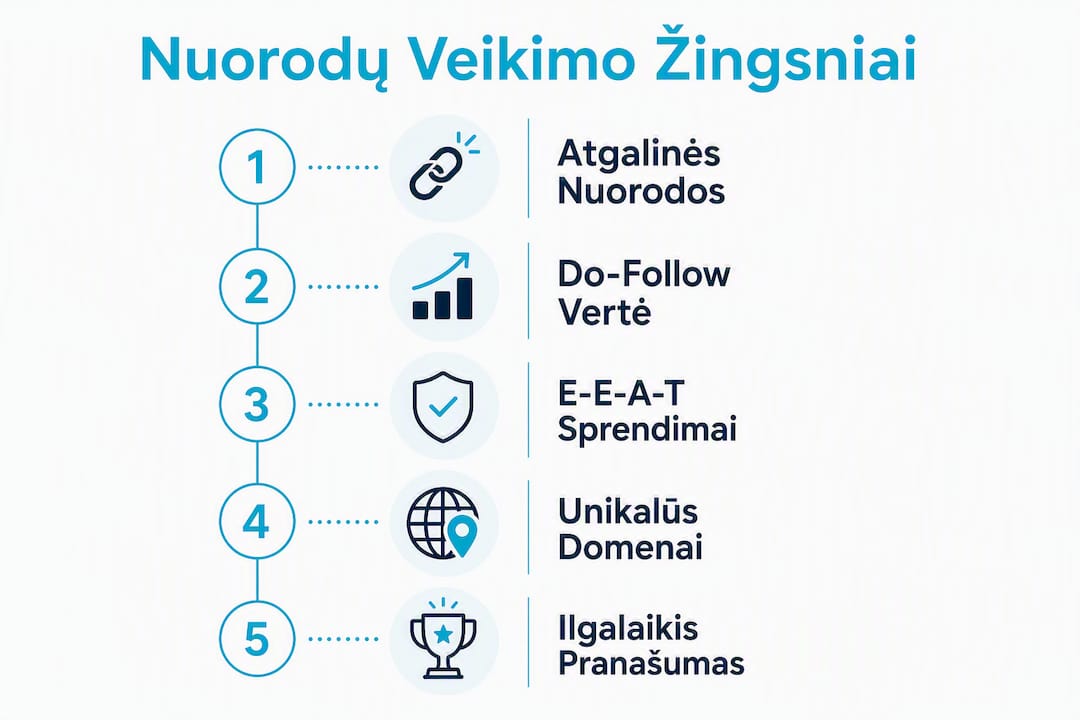 Nuorodų Veikimo Žingsniai

1 Atgalinės Nuorodos

2 Do-Follow Vertė

3 E-E-A-T Sprendimai

4 Unikalūs Domenai

5 Ilgalaikis Pranašumas